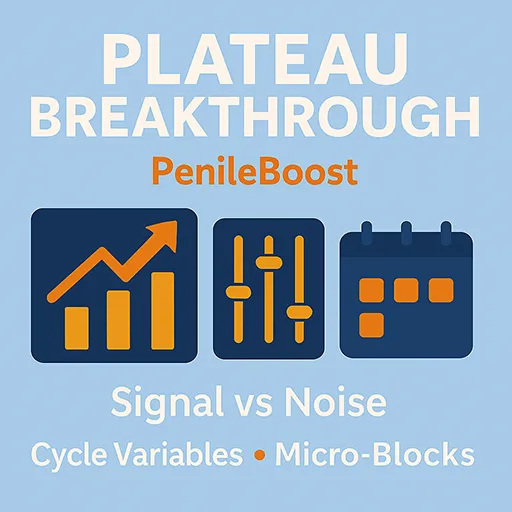 PLATEAU BREAKTHROUGH

PenileBoost

Signal vs Noise

Cycle Variables • Micro-Blocks